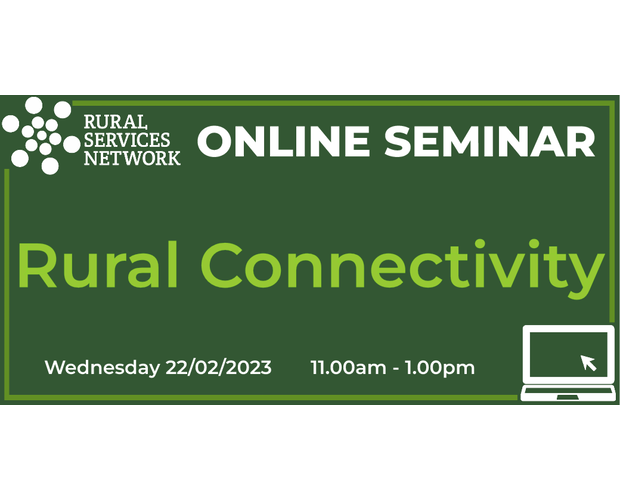 RURAL SERVICES NETWORK

ONLINE SEMINAR

Rural Connectivity

Wednesday 22/02/2023 11.00am - 1.00pm